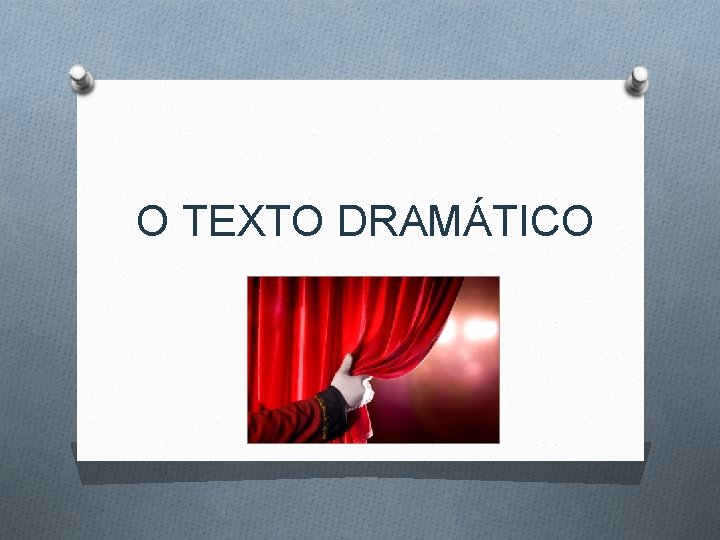 O TEXTO DRAMÁTICO